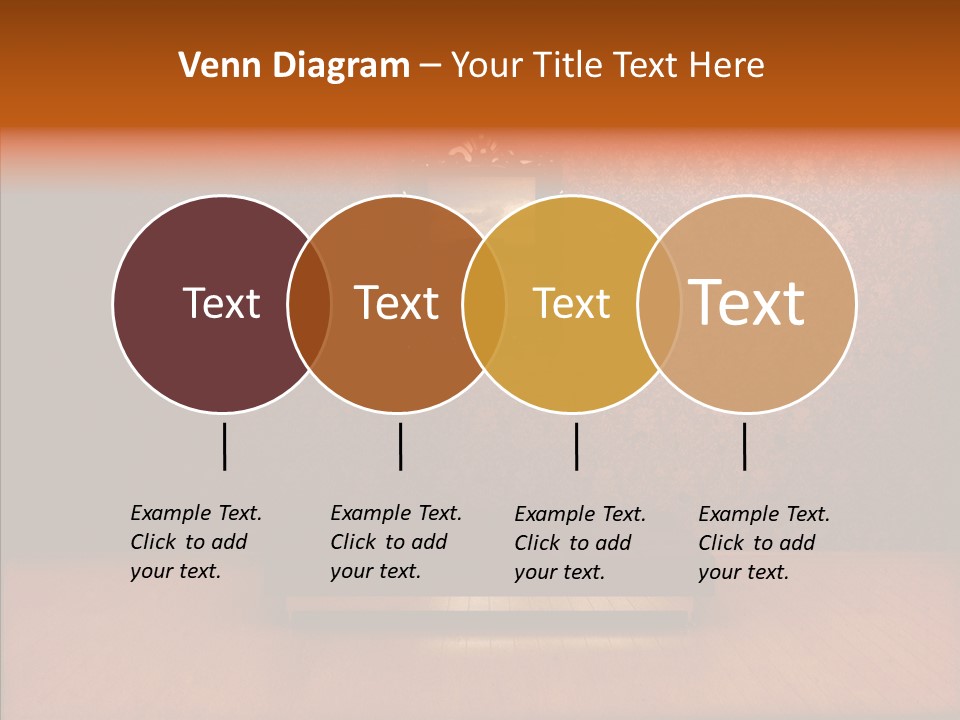 Venn Diagram – Your Title Text Here

Text

Text

Text

Text

Example Text. Click to add your text.

Example Text. Click to add your text.

Example Text. Click to add your text.

Example Text. Click to add your text.